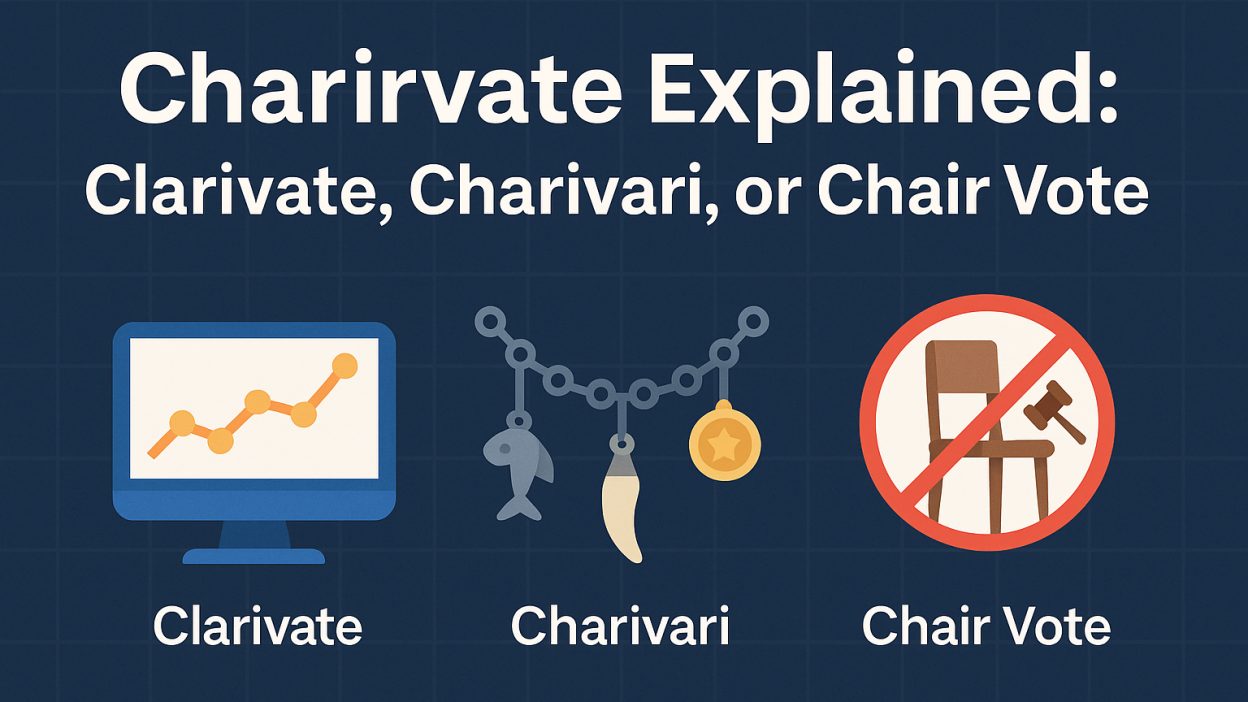 Charirvate Explained:
Clarivate, Charivari, or Chair Vote

Clarivate

Charivari

Chair Vote